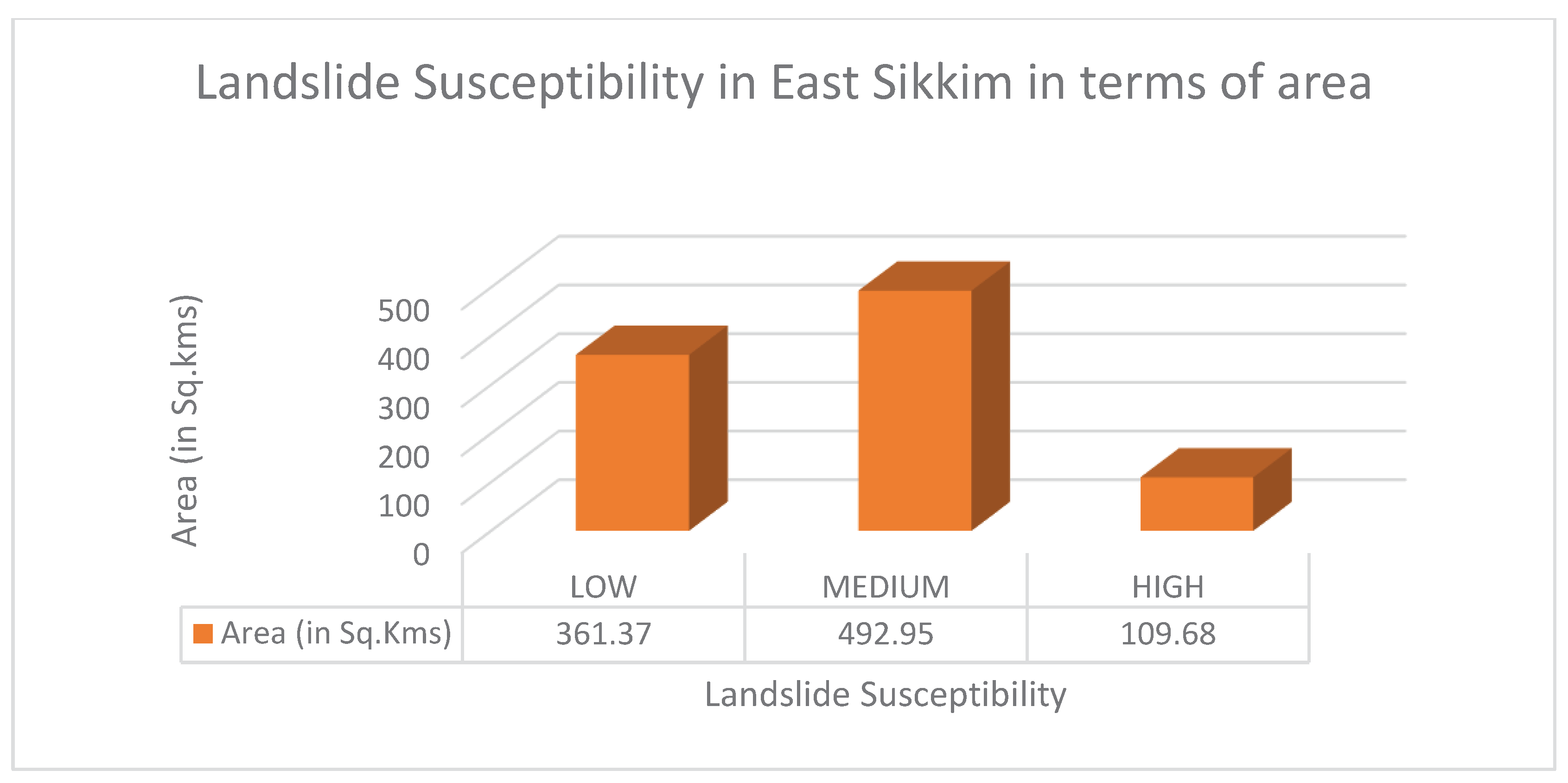 Landslide Susceptibility in East Sikkim in terms of area

Area (in Sq.kms)

500
400
300
200
100
0

| | LOW | MEDIUM | HIGH |
|---|---|---|---|
| Area (in Sq.Kms) | 361.37 | 492.95 | 109.68 |

Landslide Susceptibility